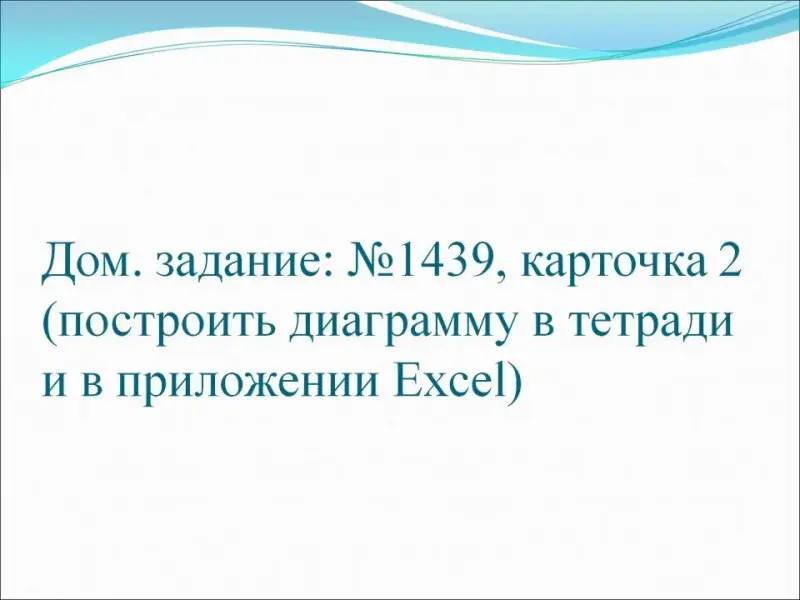 Дом. задание: №1439, карточка 2 (построить диаграмму в тетради и в приложении Excel)